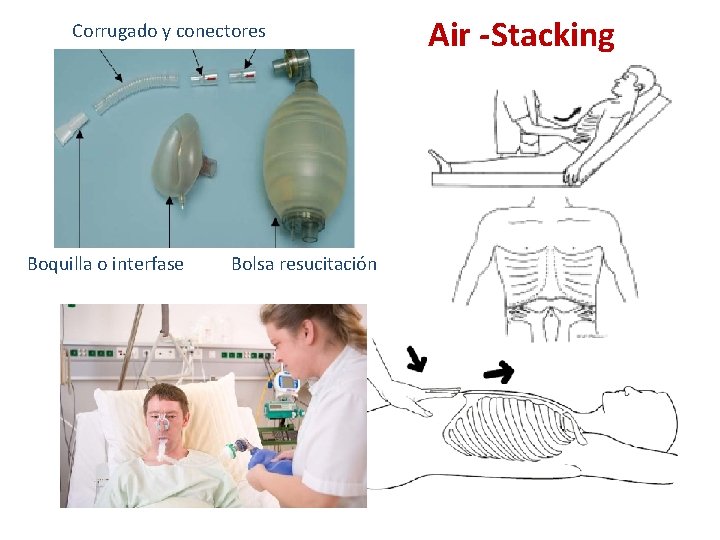 Corrugado y conectores

Air -Stacking

Boquilla o interfase

Bolsa resucitación